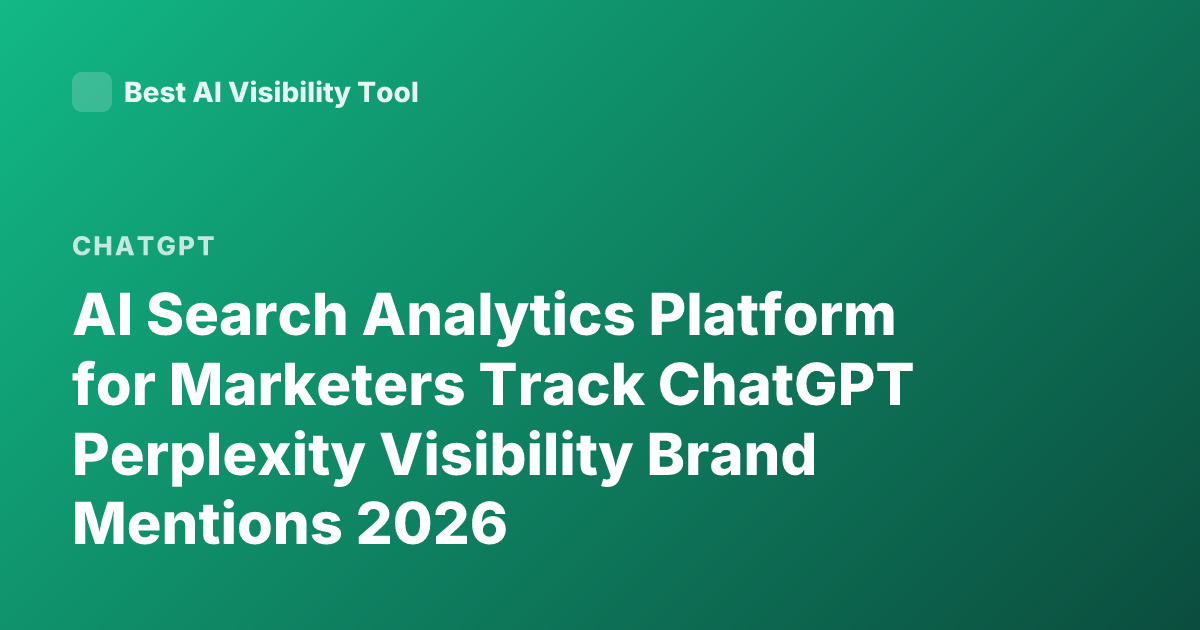 Best AI Visibility Tool

CHATGPT

AI Search Analytics Platform for Marketers Track ChatGPT Perplexity Visibility Brand Mentions 2026